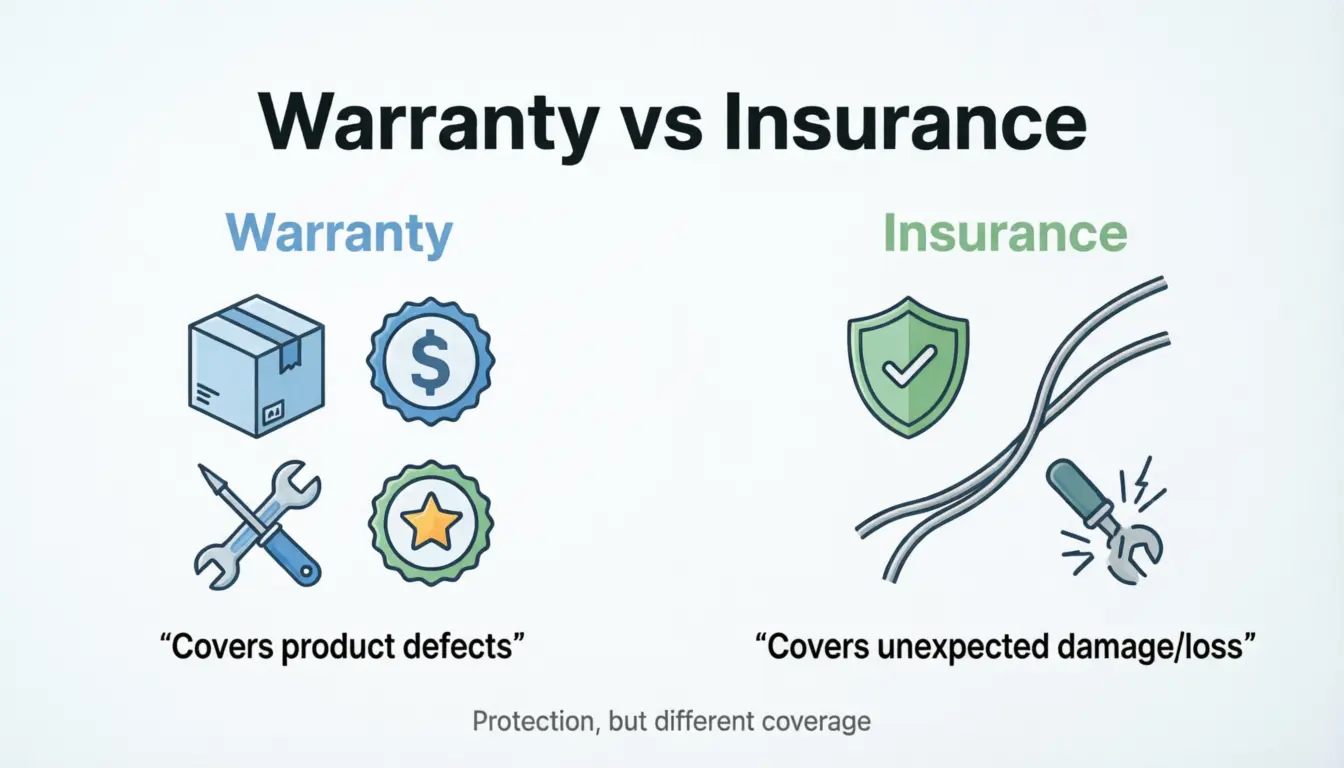 Warranty vs Insurance

Warranty

$

“Covers product defects”

Insurance

“Covers unexpected damage/loss”

Protection, but different coverage